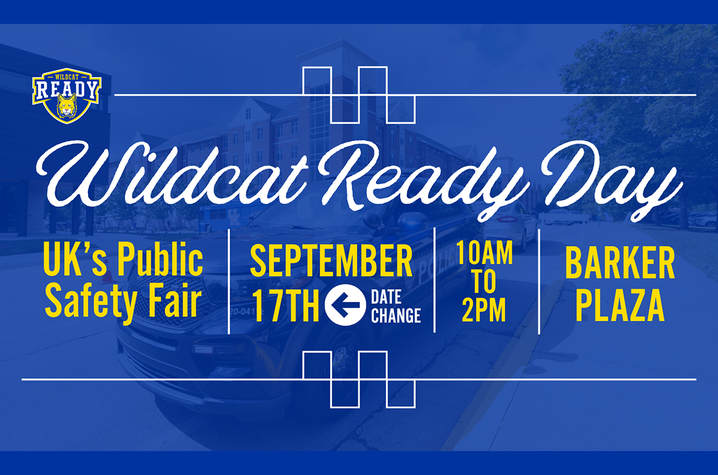 WILDCAT READY

Wildcat Ready Day

UK's Public Safety Fair

SEPTEMBER 17TH DATE CHANGE

10AM TO 2PM

BARKER PLAZA